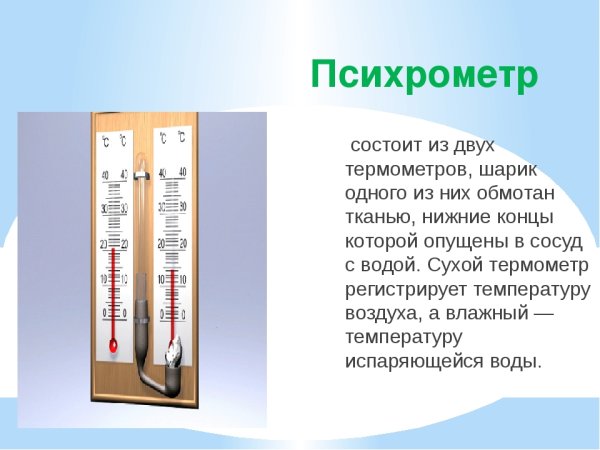 Психрометр

состоит из двух термометров, шарик одного из них обмотан тканью, нижние концы которой опущены в сосуд с водой. Сухой термометр регистрирует температуру воздуха, а влажный — температуру испаряющейся воды.

°C °C
40 40
30 30
20 20
10 10
0 0

°C °C
40 40
30 30
20 20
10 10
0 0